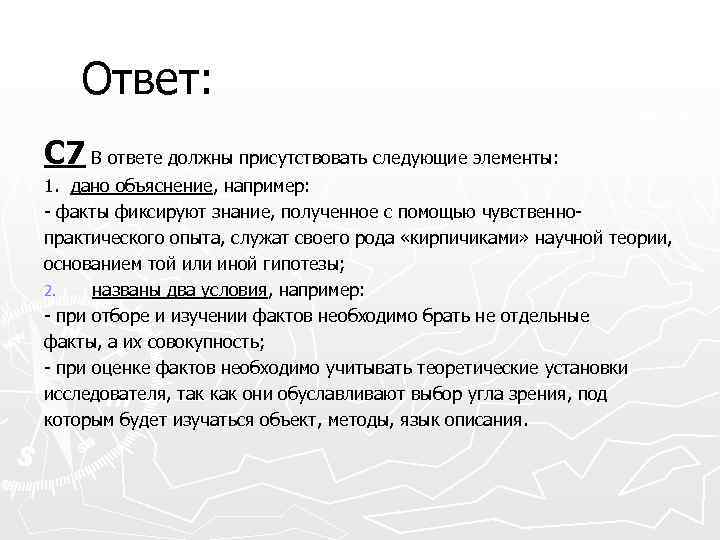 Ответ:

С7 В ответе должны присутствовать следующие элементы:
1. дано объяснение, например:
- факты фиксируют знание, полученное с помощью чувственно-практического опыта, служат своего рода «кирпичиками» научной теории, основанием той или иной гипотезы;
2. названы два условия, например:
- при отборе и изучении фактов необходимо брать не отдельные факты, а их совокупность;
- при оценке фактов необходимо учитывать теоретические установки исследователя, так как они обуславливают выбор угла зрения, под которым будет изучаться объект, методы, язык описания.